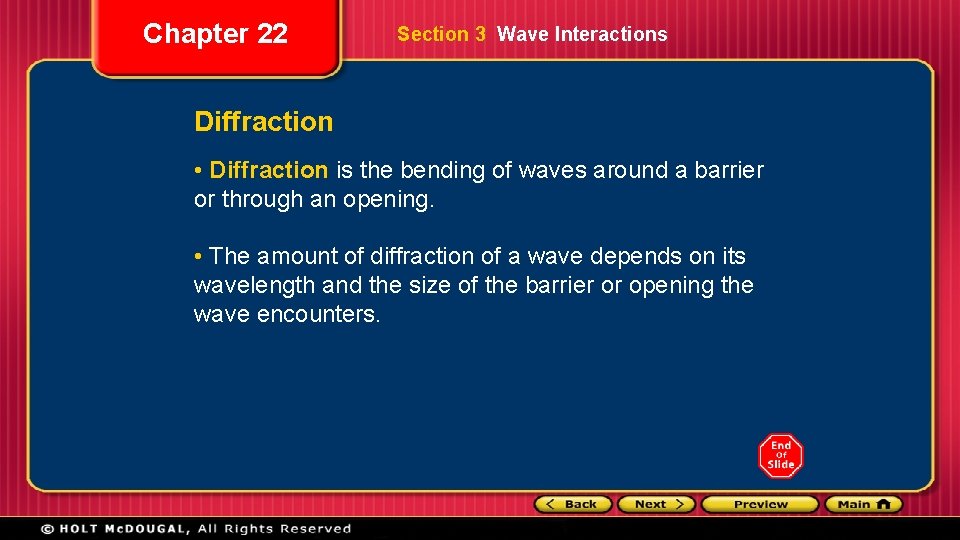 Chapter 22

Section 3 Wave Interactions

Diffraction

• Diffraction is the bending of waves around a barrier or through an opening.

• The amount of diffraction of a wave depends on its wavelength and the size of the barrier or opening the wave encounters.

End Of Slide

< Back

Next >

Preview

Main

© HOLT McDOUGAL, All Rights Reserved